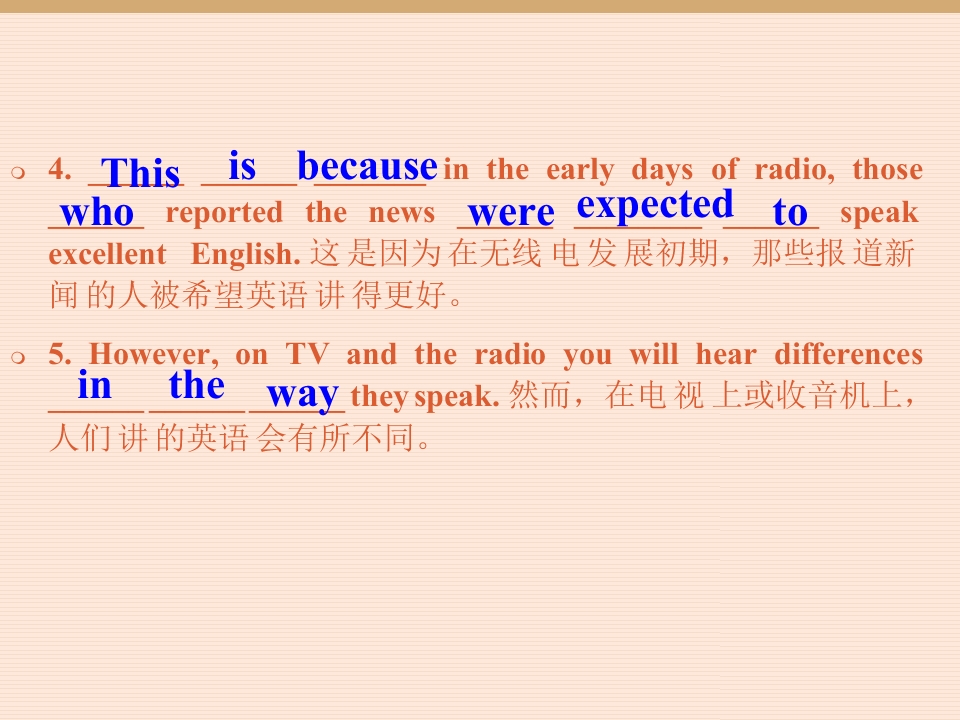 4. This is because in the early days of radio, those who reported the news were expected to speak excellent English. 这是因为在无线电发展初期，那些报道新闻的人被希望英语讲得更好。

5. However, on TV and the radio you will hear differences in the way they speak. 然而，在电视上或收音机上，人们讲的英语会有所不同。